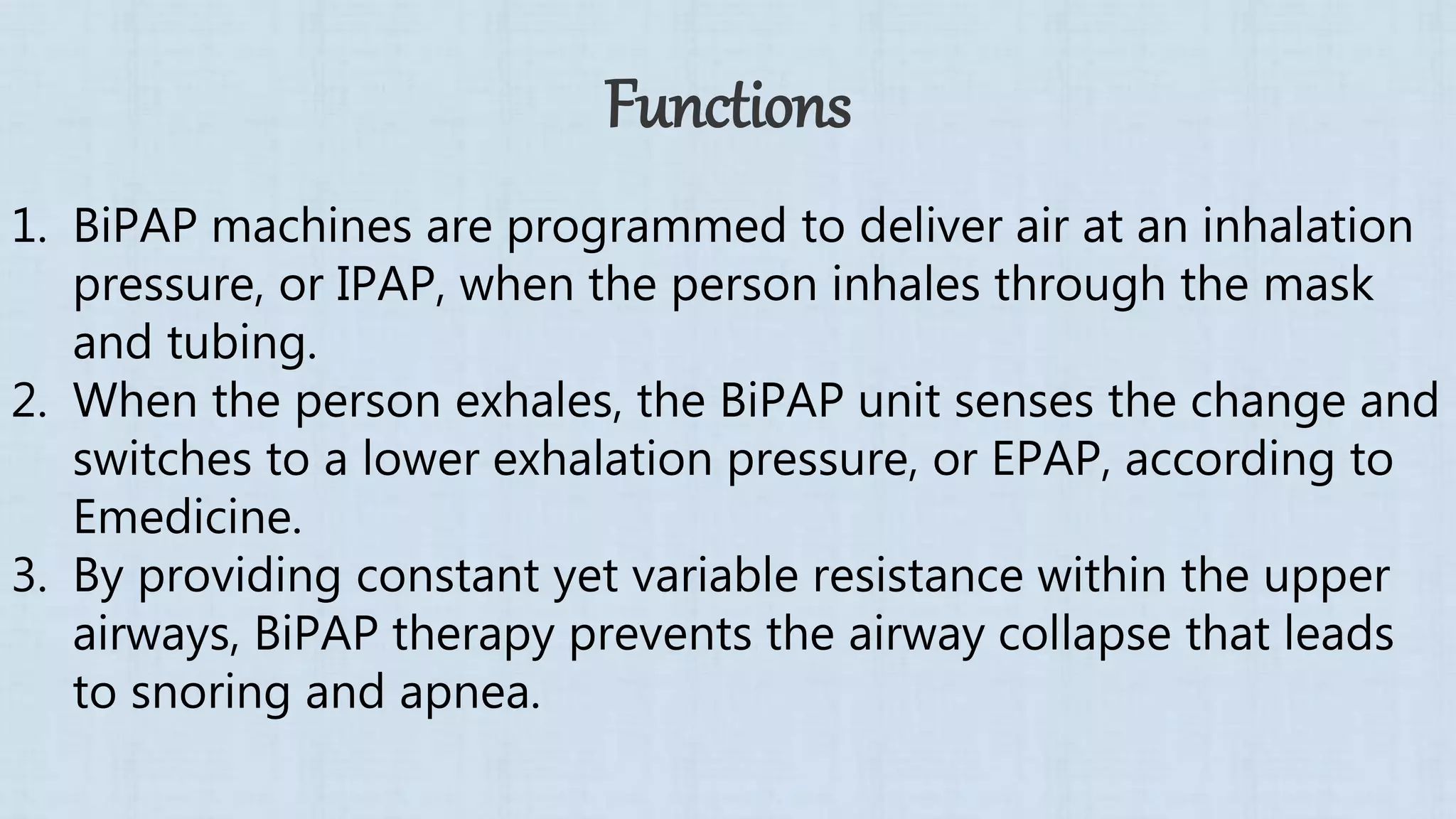 Functions

1. BiPAP machines are programmed to deliver air at an inhalation pressure, or IPAP, when the person inhales through the mask and tubing.
2. When the person exhales, the BiPAP unit senses the change and switches to a lower exhalation pressure, or EPAP, according to Emedicine.
3. By providing constant yet variable resistance within the upper airways, BiPAP therapy prevents the airway collapse that leads to snoring and apnea.